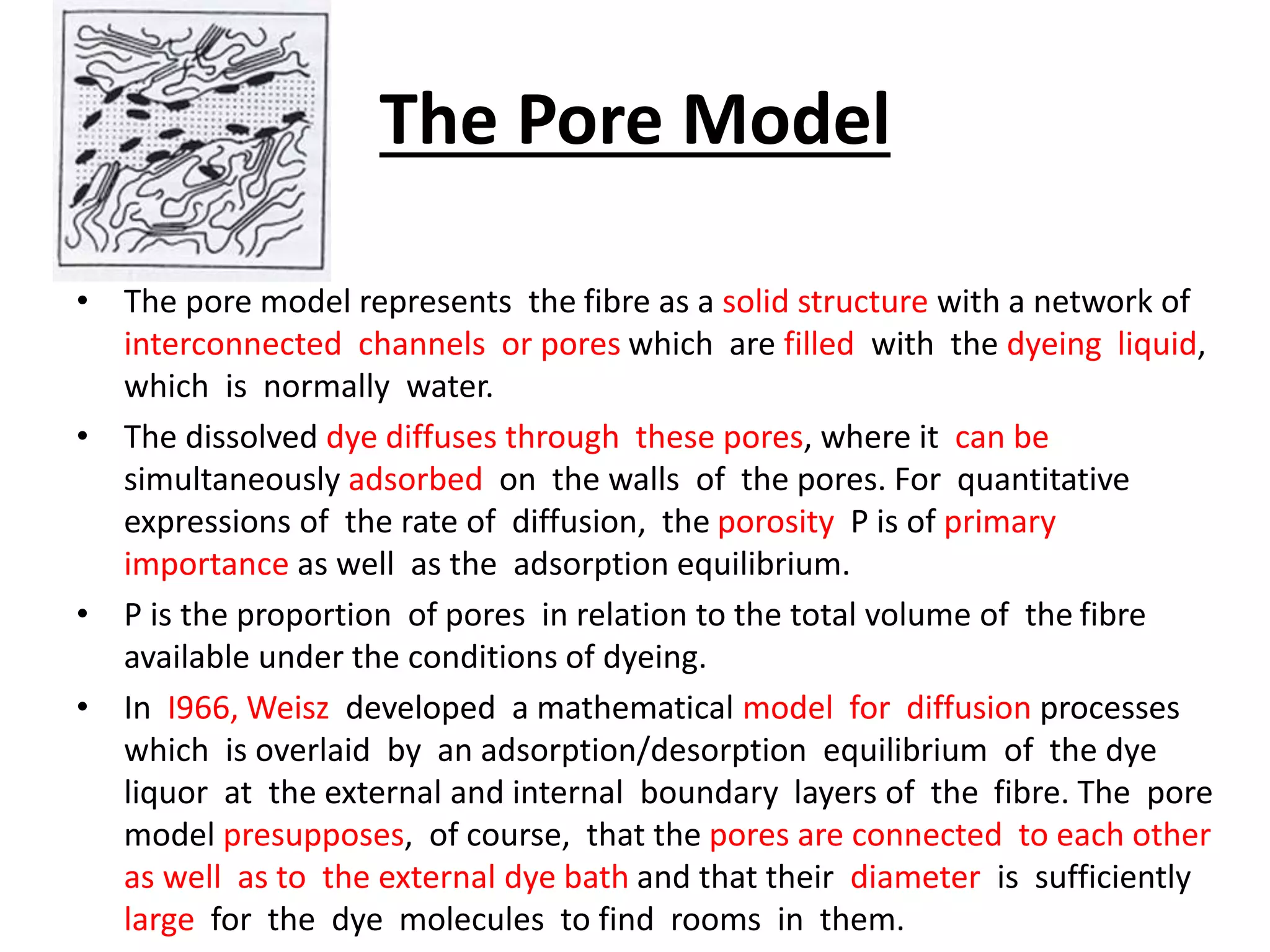 The Pore Model

• The pore model represents the fibre as a solid structure with a network of interconnected channels or pores which are filled with the dyeing liquid, which is normally water.

• The dissolved dye diffuses through these pores, where it can be simultaneously adsorbed on the walls of the pores. For quantitative expressions of the rate of diffusion, the porosity P is of primary importance as well as the adsorption equilibrium.

• P is the proportion of pores in relation to the total volume of the fibre available under the conditions of dyeing.

• In I966, Weisz developed a mathematical model for diffusion processes which is overlaid by an adsorption/desorption equilibrium of the dye liquor at the external and internal boundary layers of the fibre. The pore model presupposes, of course, that the pores are connected to each other as well as to the external dye bath and that their diameter is sufficiently large for the dye molecules to find rooms in them.